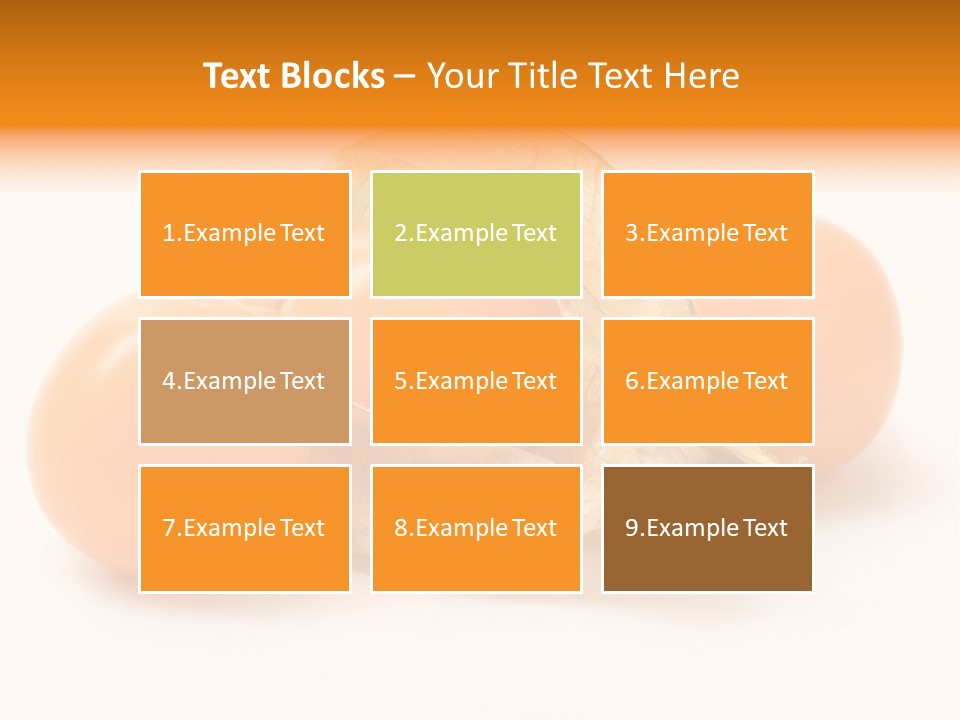 Text Blocks – Your Title Text Here

1.Example Text

2.Example Text

3.Example Text

4.Example Text

5.Example Text

6.Example Text

7.Example Text

8.Example Text

9.Example Text